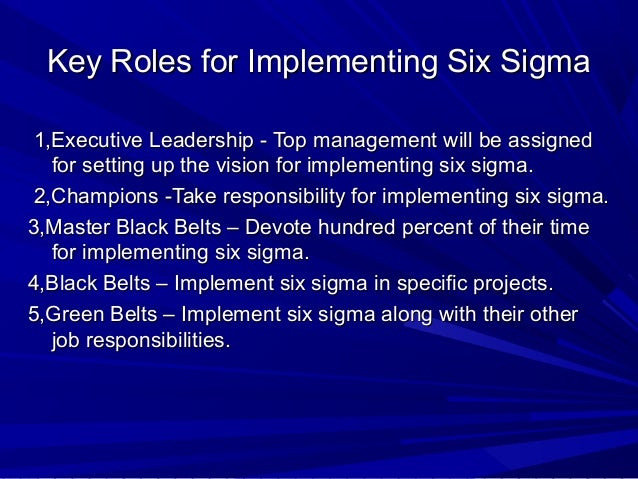 Key Roles for Implementing Six Sigma

1,Executive Leadership - Top management will be assigned for setting up the vision for implementing six sigma.

2,Champions -Take responsibility for implementing six sigma.

3,Master Black Belts – Devote hundred percent of their time for implementing six sigma.

4,Black Belts – Implement six sigma in specific projects.

5,Green Belts – Implement six sigma along with their other job responsibilities.